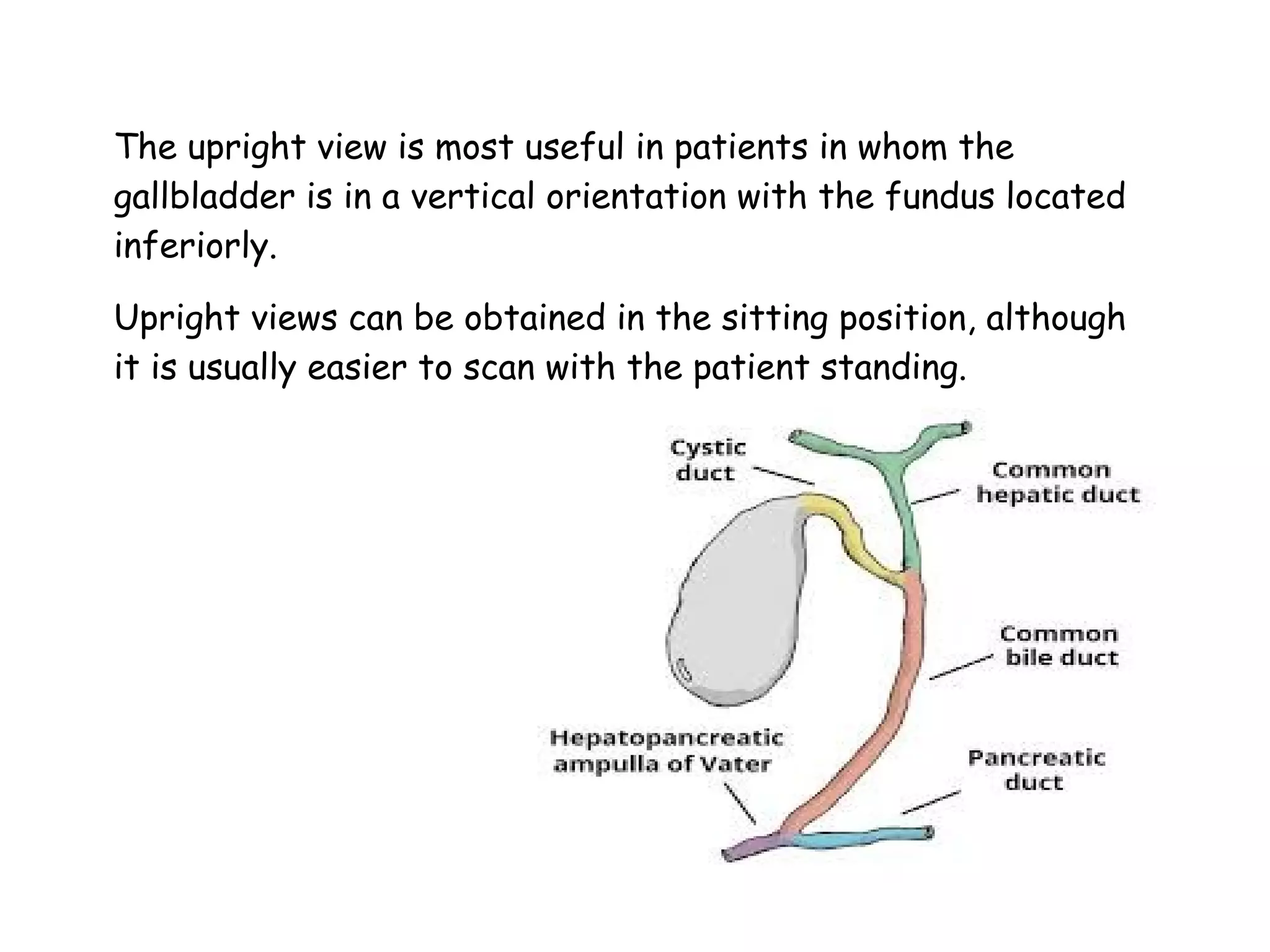 The upright view is most useful in patients in whom the gallbladder is in a vertical orientation with the fundus located inferiorly.

Upright views can be obtained in the sitting position, although it is usually easier to scan with the patient standing.

Cystic duct

Common hepatic duct

Common bile duct

Hepatopancreatic ampulla of Vater

Pancreatic duct